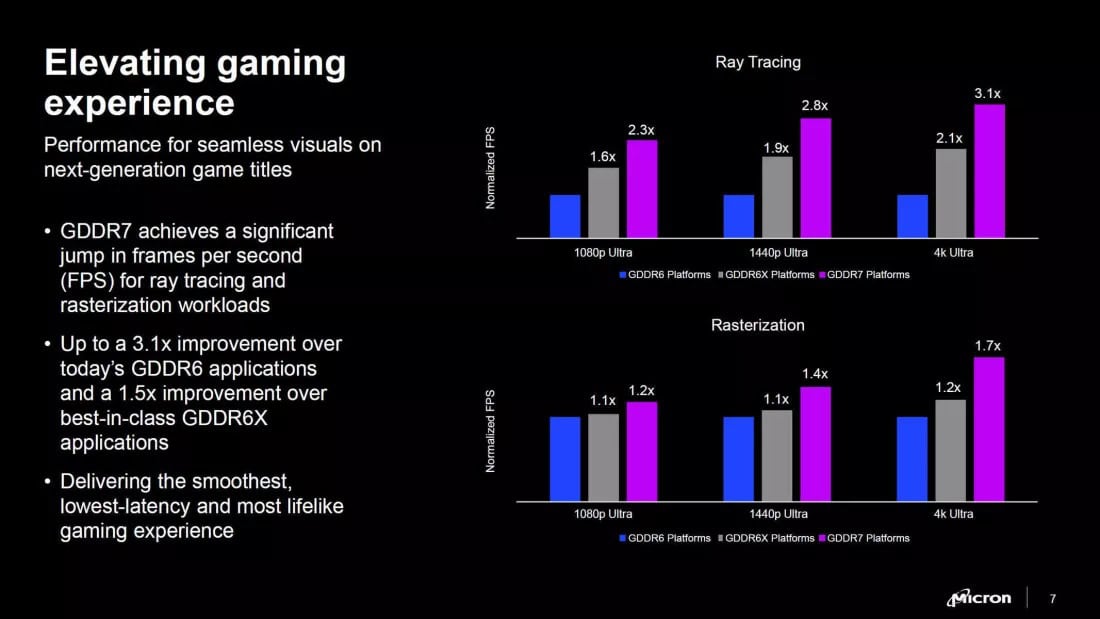 Elevating gaming experience

Performance for seamless visuals on next-generation game titles

• GDDR7 achieves a significant jump in frames per second (FPS) for ray tracing and rasterization workloads

• Up to a 3.1x improvement over today's GDDR6 applications and a 1.5x improvement over best-in-class GDDR6X applications

• Delivering the smoothest, lowest-latency and most lifelike gaming experience

Ray Tracing

Normalized FPS

1.6x 2.3x 1.9x 2.8x 2.1x 3.1x

1080p Ultra 1440p Ultra 4k Ultra

GDDR6 Platforms GDDR6X Platforms GDDR7 Platforms

Rasterization

Normalized FPS

1.1x 1.2x 1.1x 1.4x 1.2x 1.7x

1080p Ultra 1440p Ultra 4k Ultra

GDDR6 Platforms GDDR6X Platforms GDDR7 Platforms

Micron 7